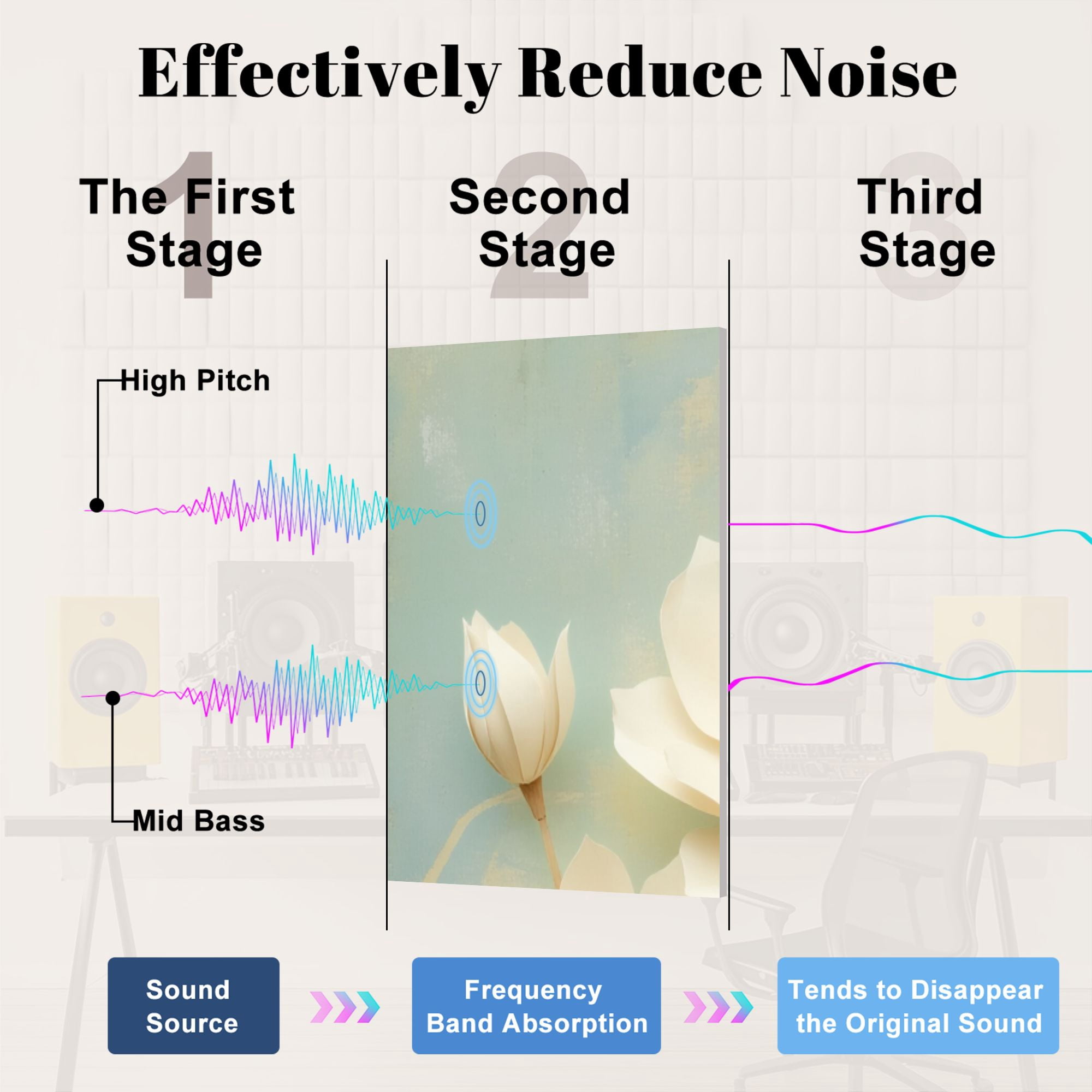 Effectively Reduce Noise

1 The First Stage

2 Second Stage

3 Third Stage

High Pitch

Mid Bass

Sound Source

Frequency Band Absorption

Tends to Disappear the Original Sound